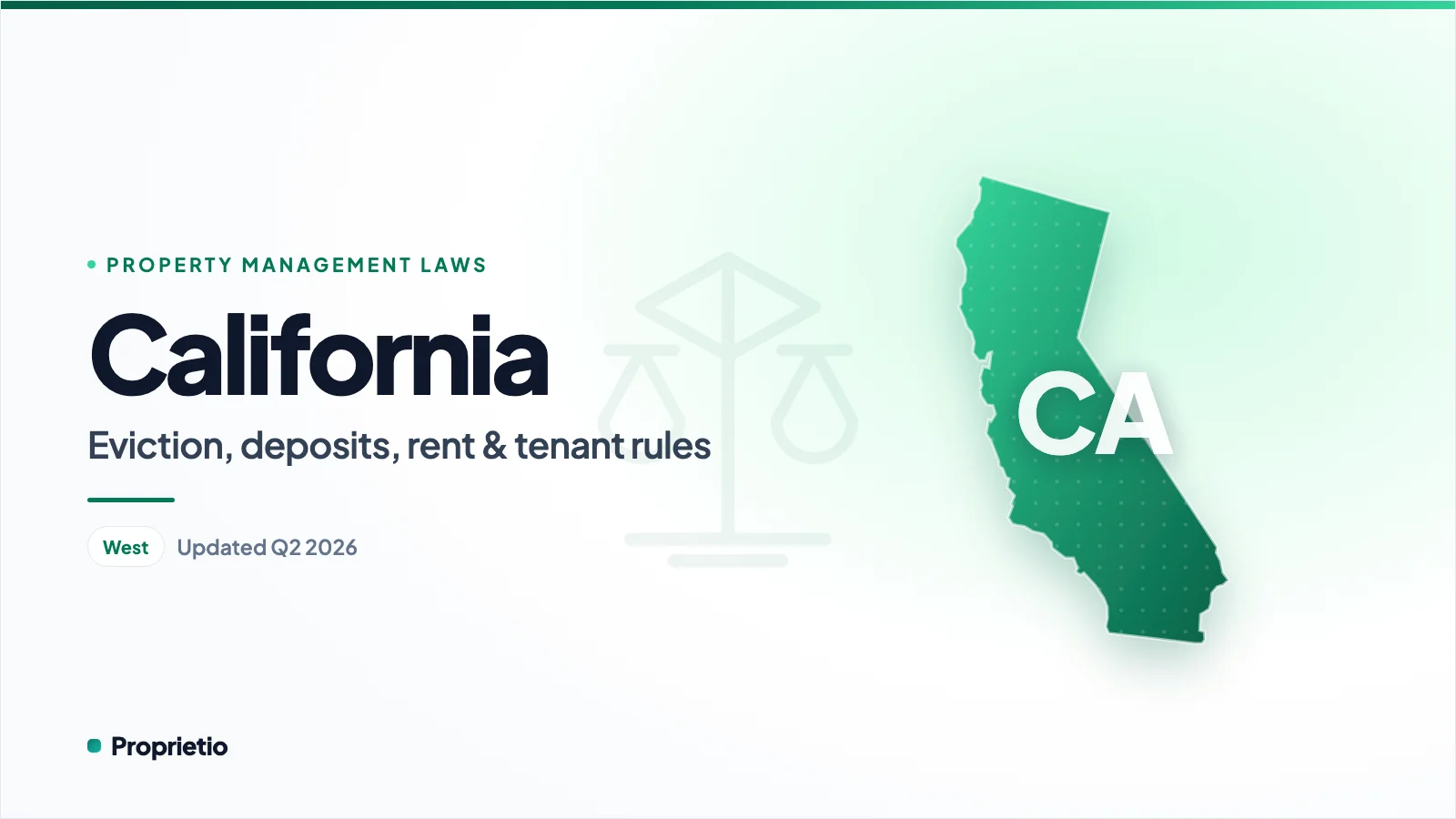 PROPERTY MANAGEMENT LAWS

California

Eviction, deposits, rent & tenant rules

West Updated Q2 2026

CA

Proprietio